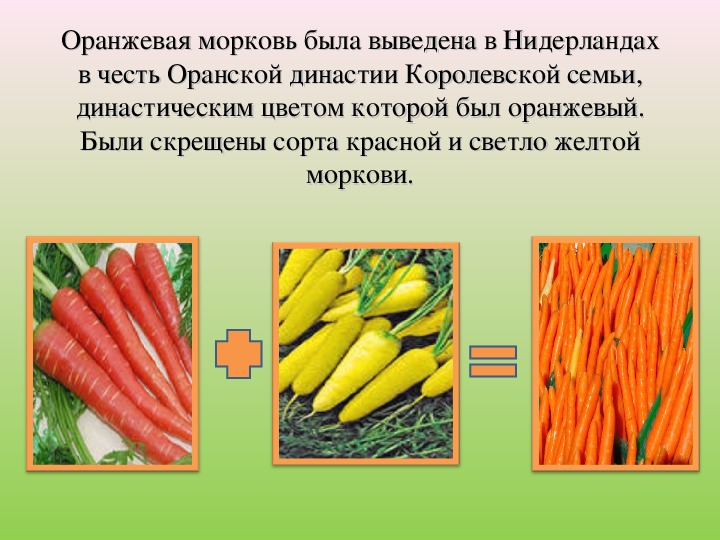 Оранжевая морковь была выведена в Нидерландах в честь Оранской династии Королевской семьи, династическим цветом которой был оранжевый. Были скрещены сорта красной и светло желтой моркови.